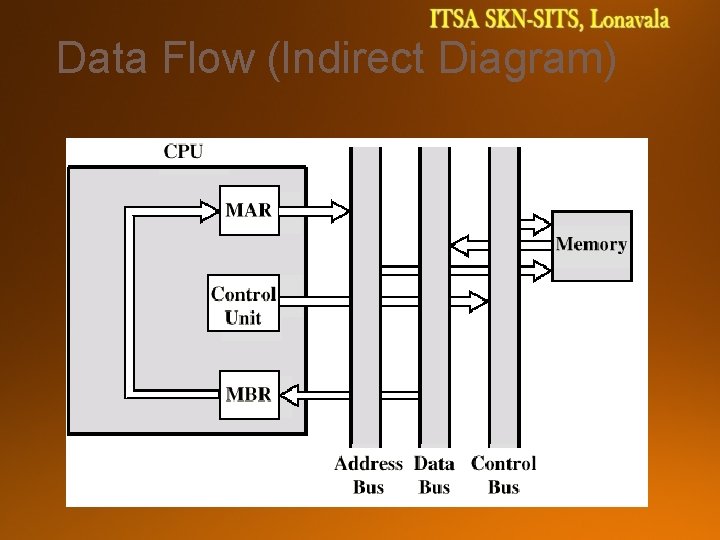 ITSA SKN-SITS, Lonavala

Data Flow (Indirect Diagram)

CPU

MAR

Control Unit

MBR

Memory

Address Bus

Data Bus

Control Bus